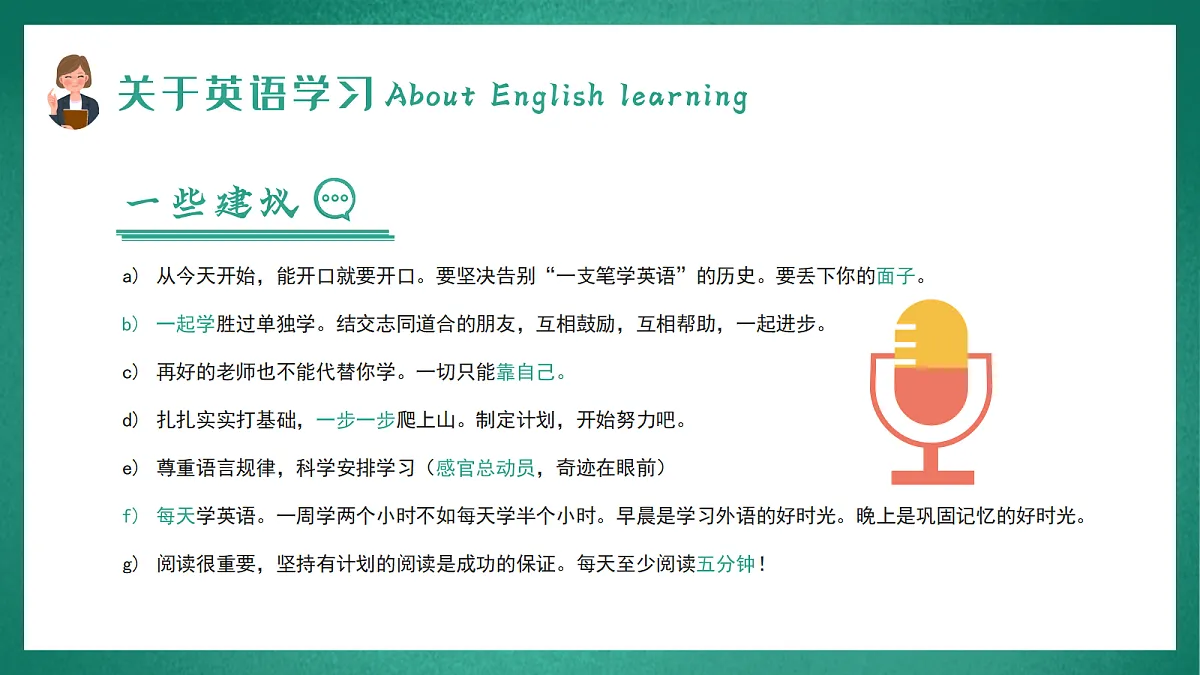 关于英语学习 About English learning

一些建议

a） 从今天开始，能开口就要开口。要坚决告别“一支笔学英语”的历史。要丢下你的面子。

b） 一起学胜过单独学。结交志同道合的朋友，互相鼓励，互相帮助，一起进步。

c） 再好的老师也不能代替你学。一切只能靠自己。

d） 扎扎实实打基础，一步一步爬上山。制定计划，开始努力吧。

e） 尊重语言规律，科学安排学习（感官总动员，奇迹在眼前）

f） 每天学英语。一周学两个小时不如每天学半个小时。早晨是学习外语的好时光。晚上是巩固记忆的好时光。

g） 阅读很重要，坚持有计划的阅读是成功的保证。每天至少阅读五分钟！